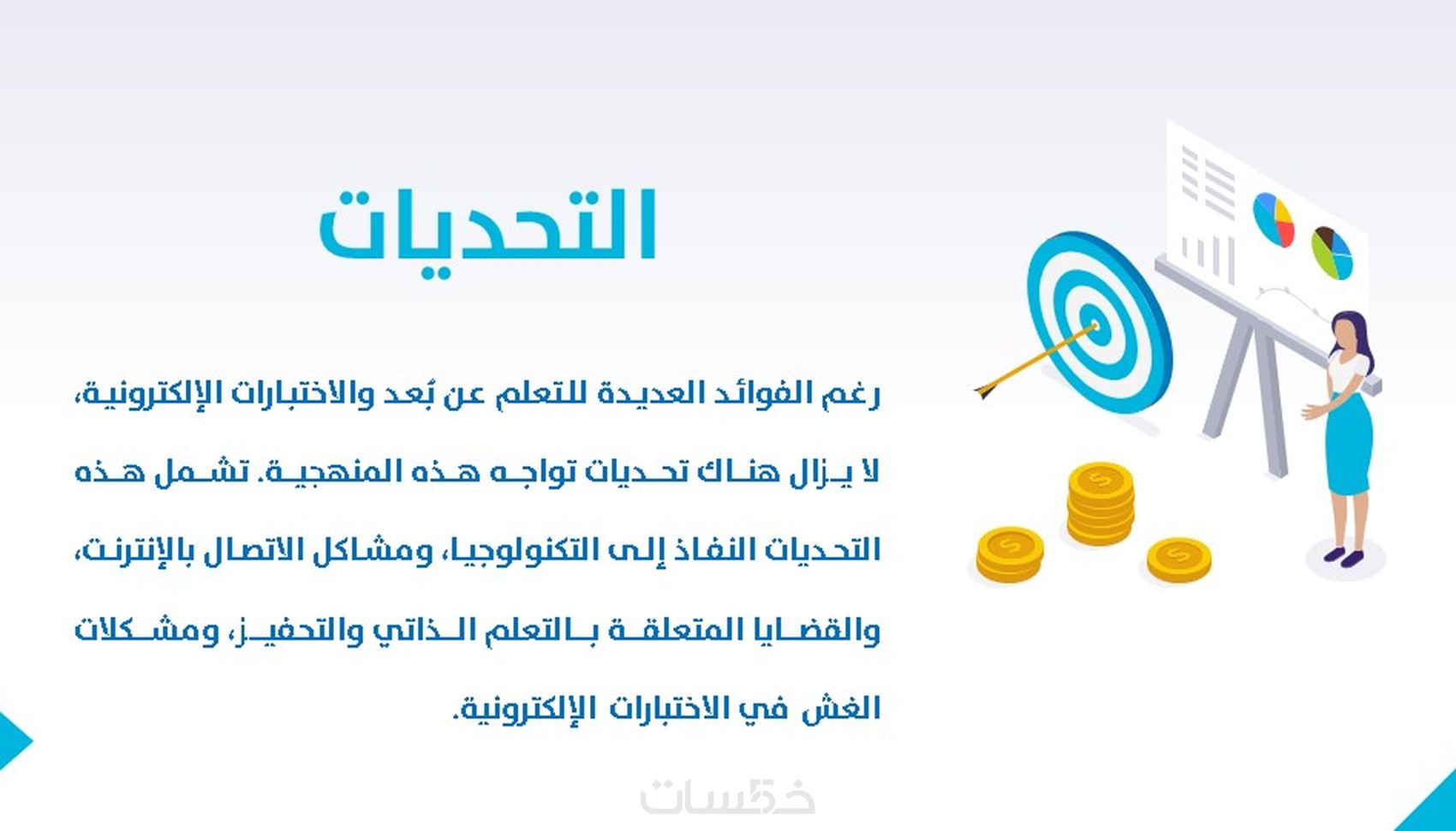 التحديات

رغم الفوائد العديدة للتعلم عن بُعد والاختبارات الإلكترونية، لا يزال هناك تحديات تواجه هذه المنهجية. تشمل هذه التحديات النفاذ إلى التكنولوجيا، ومشاكل الاتصال بالإنترنت، والقضايا المتعلقة بالتعلم الذاتي والتحفيز، ومشكلات الغش في الاختبارات الإلكترونية.

خمسات